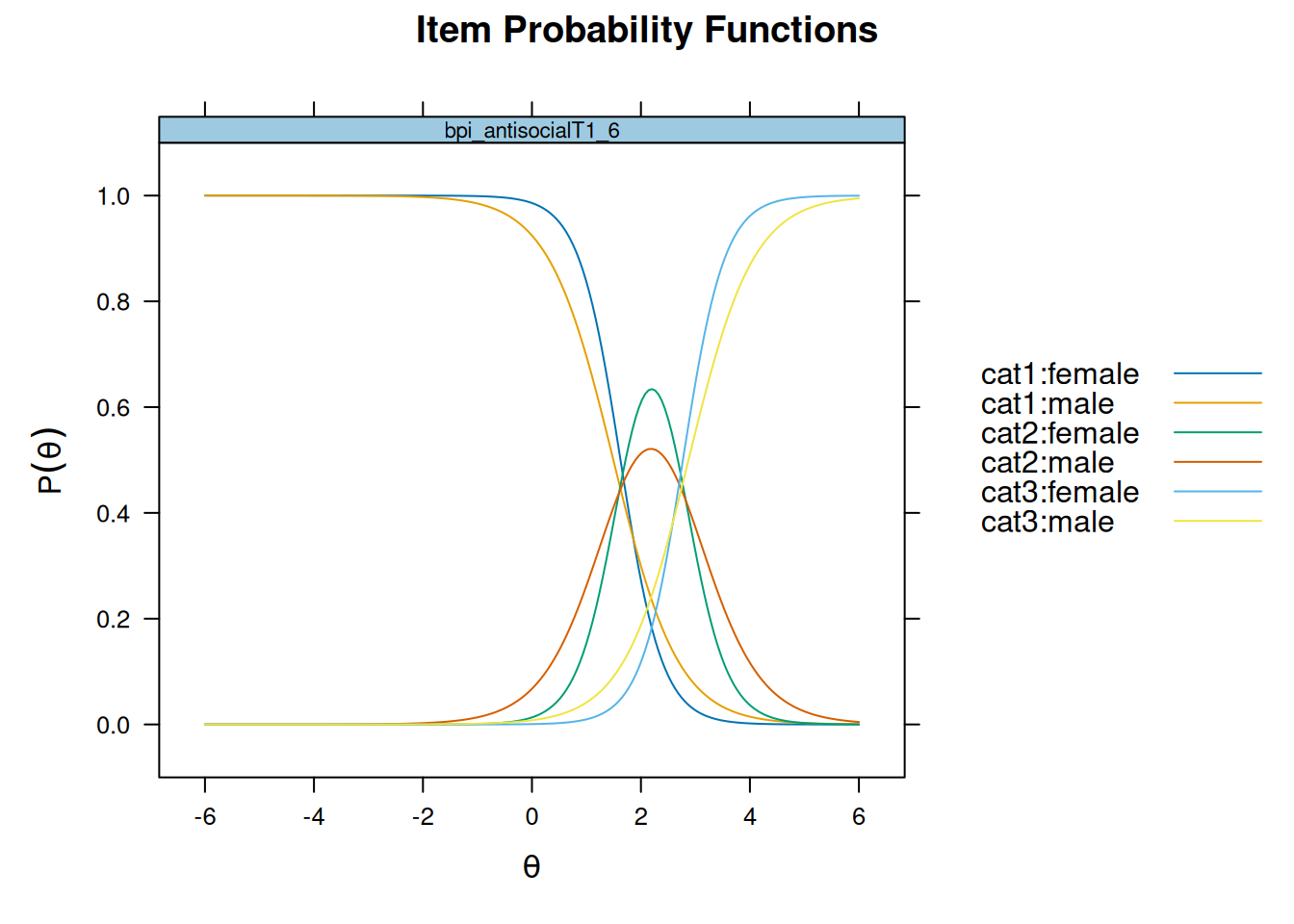 Item Probability Functions

bpi_antisocialT1_6

$P(\theta)$

1.0
0.8
0.6
0.4
0.2
0.0

-6
-4
-2
0
2
4
6

$\theta$

cat1:female
cat1:male
cat2:female
cat2:male
cat3:female
cat3:male